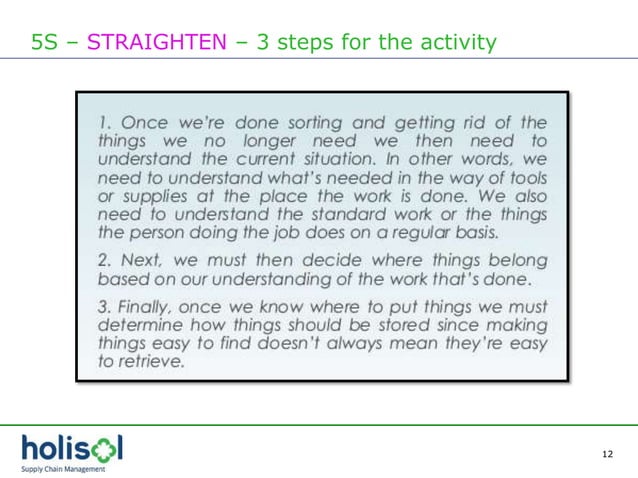 5S – STRAIGHTEN – 3 steps for the activity

1. Once we're done sorting and getting rid of the things we no longer need we then need to understand the current situation. In other words, we need to understand what's needed in the way of tools or supplies at the place the work is done. We also need to understand the standard work or the things the person doing the job does on a regular basis.

2. Next, we must then decide where things belong based on our understanding of the work that's done.

3. Finally, once we know where to put things we must determine how things should be stored since making things easy to find doesn't always mean they're easy to retrieve.

holisol
Supply Chain Management

12